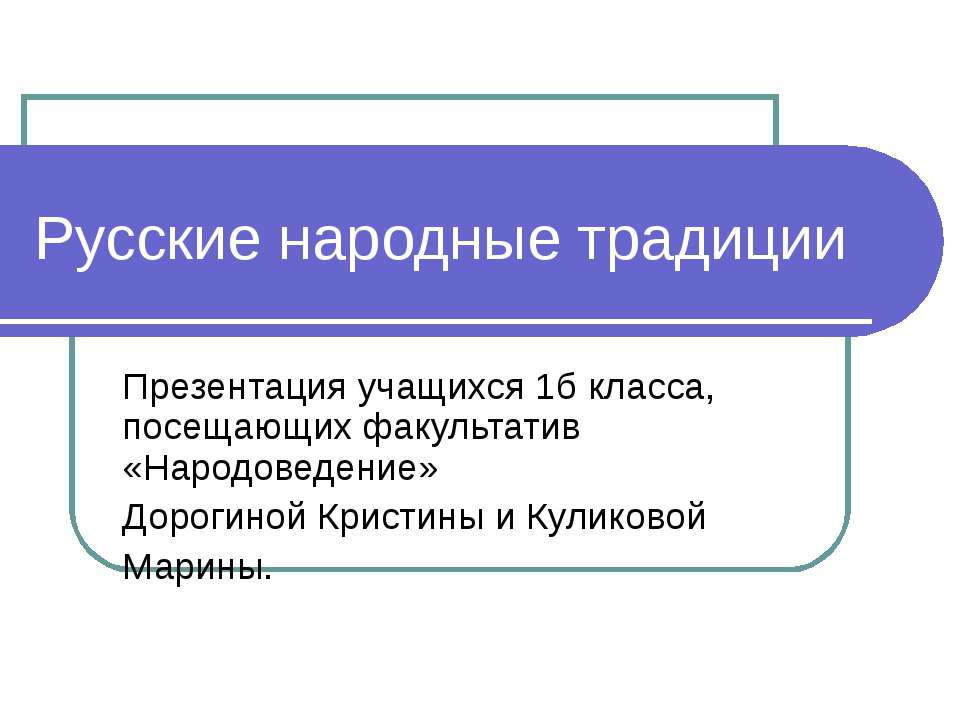 Русские народные традиции

Презентация учащихся 1б класса, посещающих факультатив «Народоведение»

Дорогиной Кристины и Куликовой Марины.